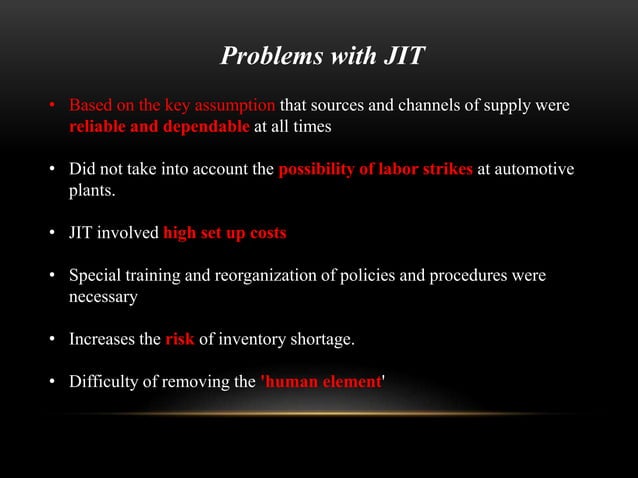 Problems with JIT

• Based on the key assumption that sources and channels of supply were reliable and dependable at all times

• Did not take into account the possibility of labor strikes at automotive plants.

• JIT involved high set up costs

• Special training and reorganization of policies and procedures were necessary

• Increases the risk of inventory shortage.

• Difficulty of removing the 'human element'